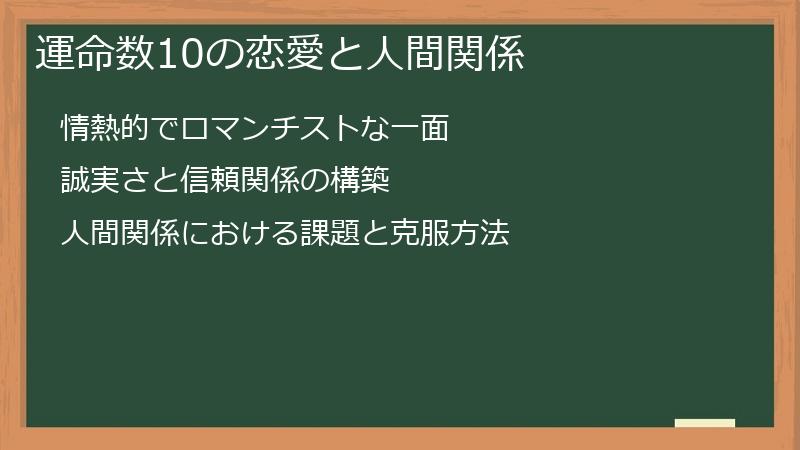 運命数10の恋愛と人間関係

情熱的でロマンチストな一面

誠実さと信頼関係の構築

人間関係における課題と克服方法